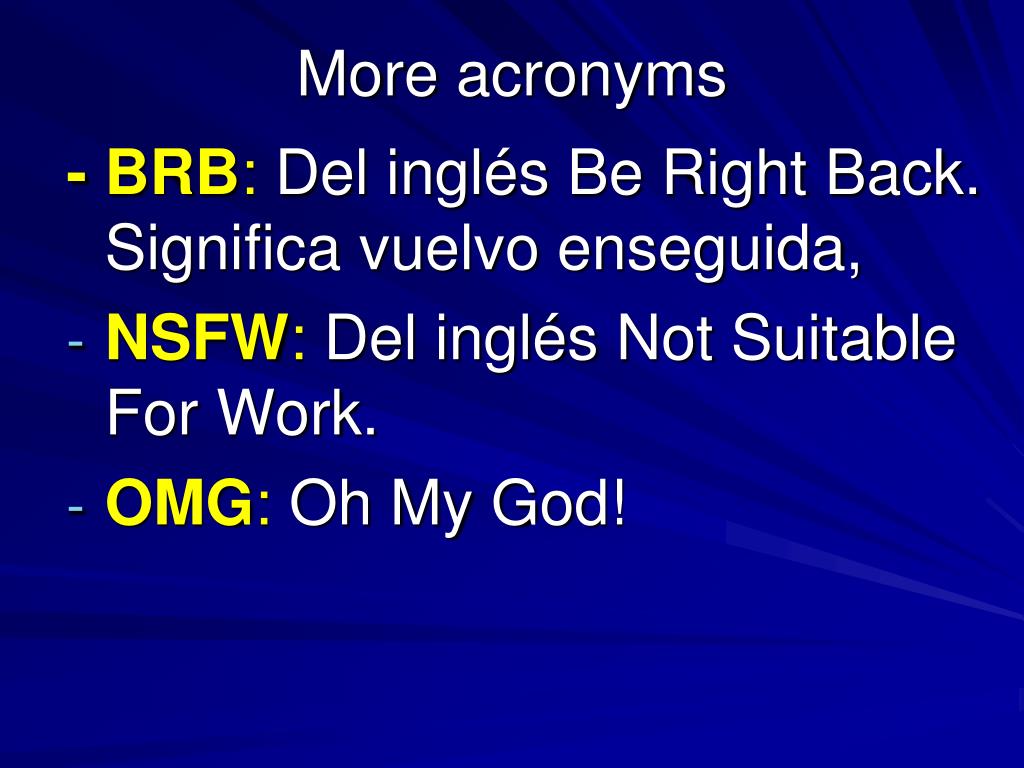 More acronyms

- BRB: Del inglés Be Right Back. Significa vuelvo enseguida,

- NSFW: Del inglés Not Suitable For Work.

- OMG: Oh My God!